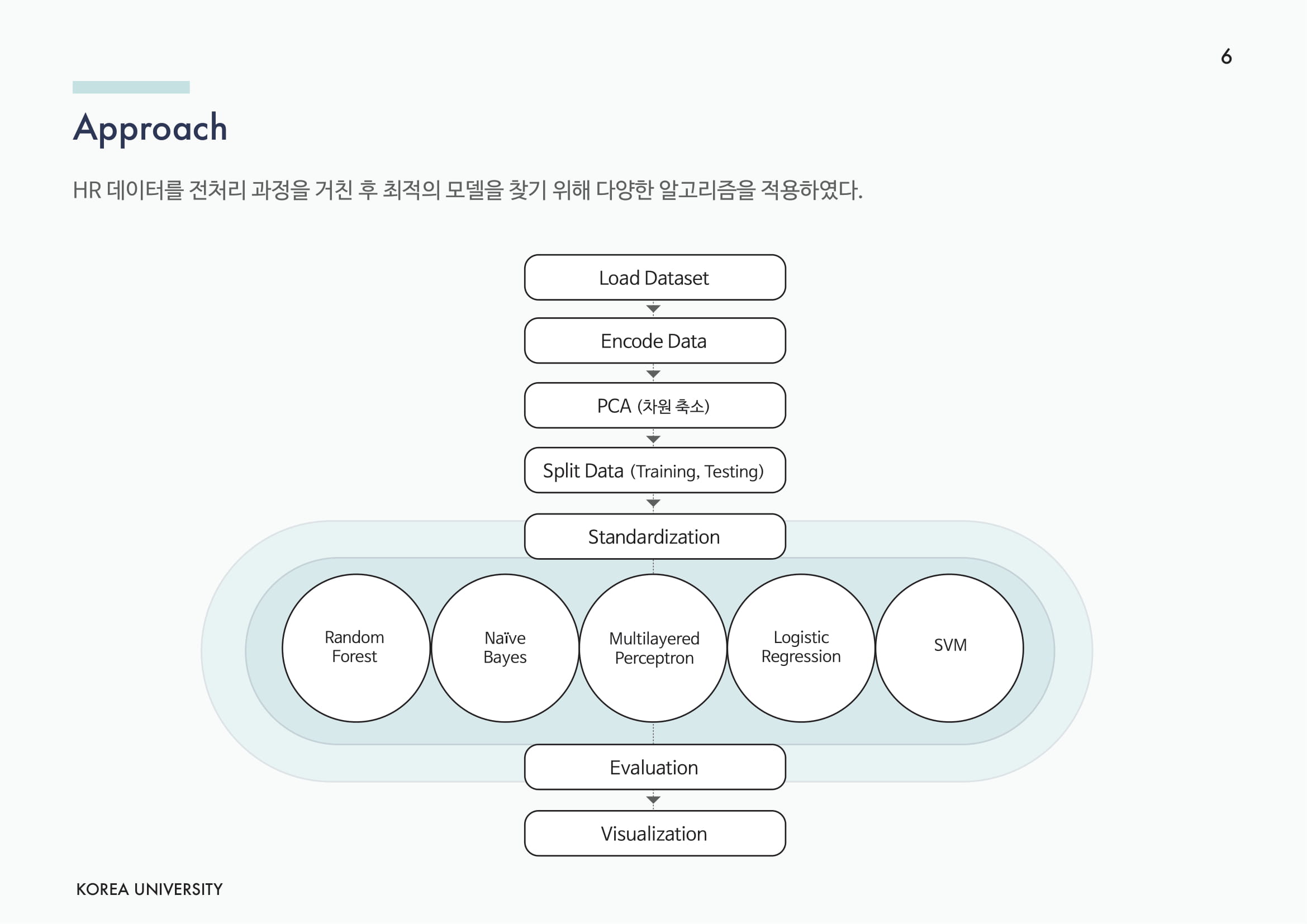 6

Approach

HR 데이터를 전처리 과정을 거친 후 최적의 모델을 찾기 위해 다양한 알고리즘을 적용하였다.

Load Dataset

Encode Data

PCA (차원 축소)

Split Data (Training, Testing)

Standardization

Random Forest

Naïve Bayes

Multilayered Perceptron

Logistic Regression

SVM

Evaluation

Visualization

KOREA UNIVERSITY